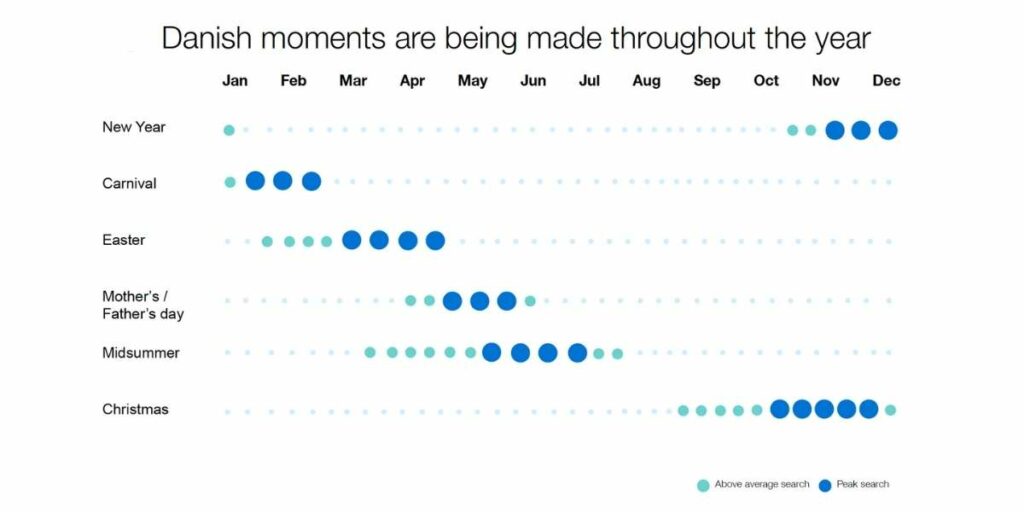 Danish moments are being made throughout the year

Jan Feb Mar Apr May Jun Jul Aug Sep Oct Nov Dec

New Year

Carnival

Easter

Mother's / Father's day

Midsummer

Christmas

Above average search
Peak search